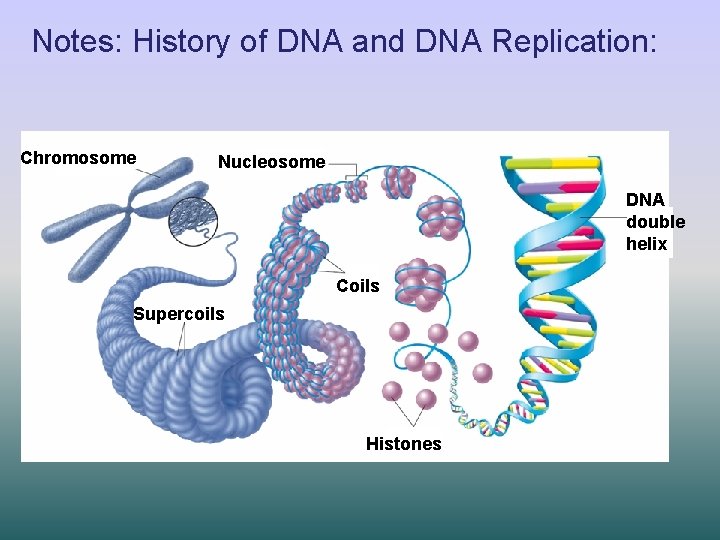 Notes: History of DNA and DNA Replication:

Chromosome

Nucleosome

DNA double helix

Coils

Supercoils

Histones